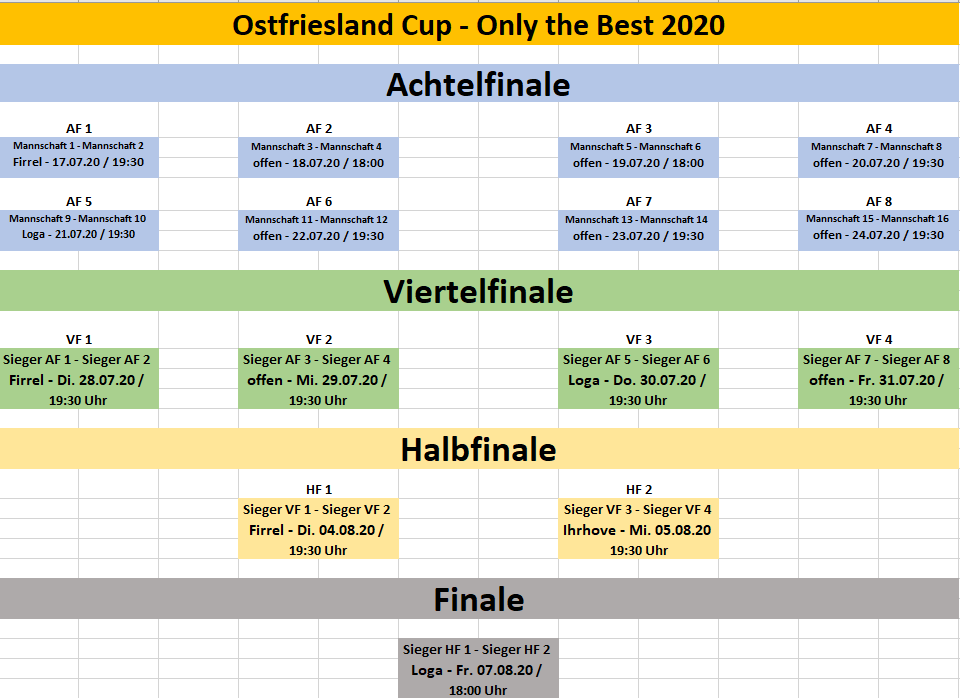 Ostfriesland Cup - Only the Best 2020

Achtelfinale

AF 1
Mannschaft 1 - Mannschaft 2
Firrel - 17.07.20 / 19:30

AF 2
Mannschaft 3 - Mannschaft 4
offen - 18.07.20 / 18:00

AF 3
Mannschaft 5 - Mannschaft 6
offen - 19.07.20 / 18:00

AF 4
Mannschaft 7 - Mannschaft 8
offen - 20.07.20 / 19:30

AF 5
Mannschaft 9 - Mannschaft 10
Loga - 21.07.20 / 19:30

AF 6
Mannschaft 11 - Mannschaft 12
offen - 22.07.20 / 19:30

AF 7
Mannschaft 13 - Mannschaft 14
offen - 23.07.20 / 19:30

AF 8
Mannschaft 15 - Mannschaft 16
offen - 24.07.20 / 19:30

Viertelfinale

VF 1
Sieger AF 1 - Sieger AF 2
Firrel - Di. 28.07.20 / 19:30 Uhr

VF 2
Sieger AF 3 - Sieger AF 4
offen - Mi. 29.07.20 / 19:30 Uhr

VF 3
Sieger AF 5 - Sieger AF 6
Loga - Do. 30.07.20 / 19:30 Uhr

VF 4
Sieger AF 7 - Sieger AF 8
offen - Fr. 31.07.20 / 19:30 Uhr

Halbfinale

HF 1
Sieger VF 1 - Sieger VF 2
Firrel - Di. 04.08.20 / 19:30 Uhr

HF 2
Sieger VF 3 - Sieger VF 4
Ihrhove - Mi. 05.08.20 19:30 Uhr

Finale

Sieger HF 1 - Sieger HF 2
Loga - Fr. 07.08.20 / 18:00 Uhr